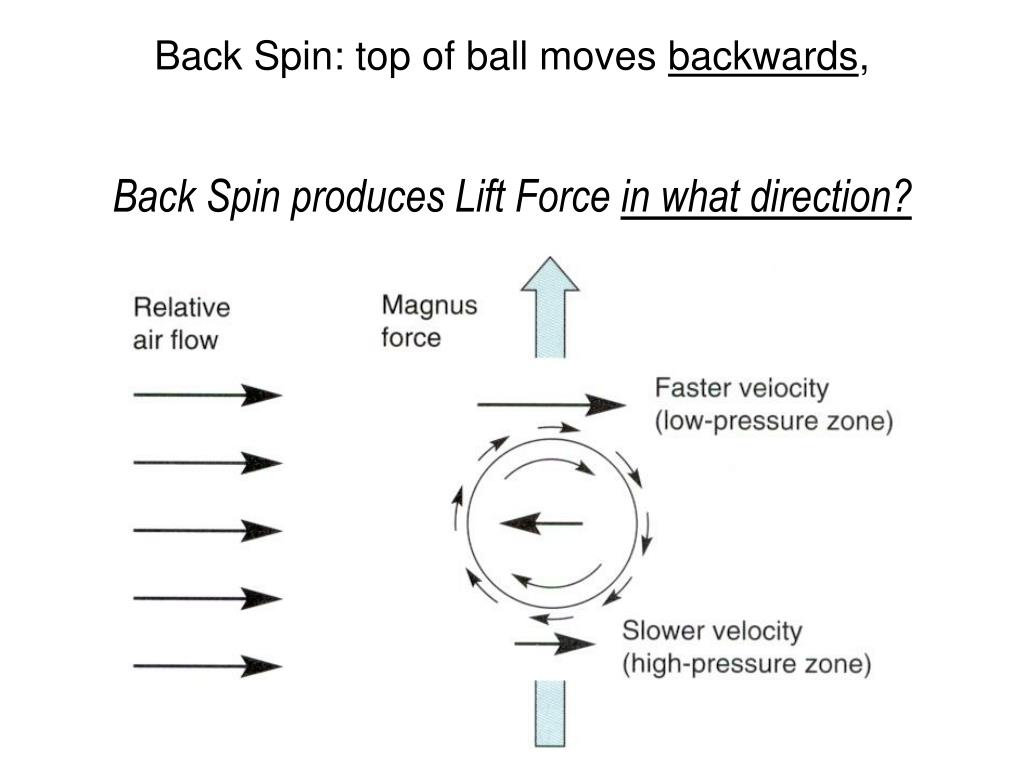 Back Spin: top of ball moves backwards,

Back Spin produces Lift Force in what direction?

Relative air flow

Magnus force

Faster velocity (low-pressure zone)

Slower velocity (high-pressure zone)